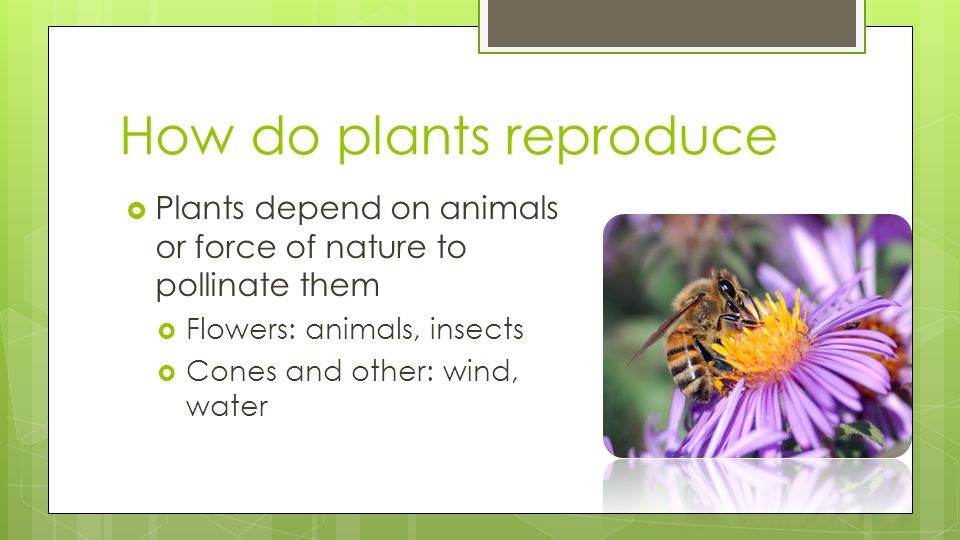 How do plants reproduce

Plants depend on animals or force of nature to pollinate them

Flowers: animals, insects

Cones and other: wind, water